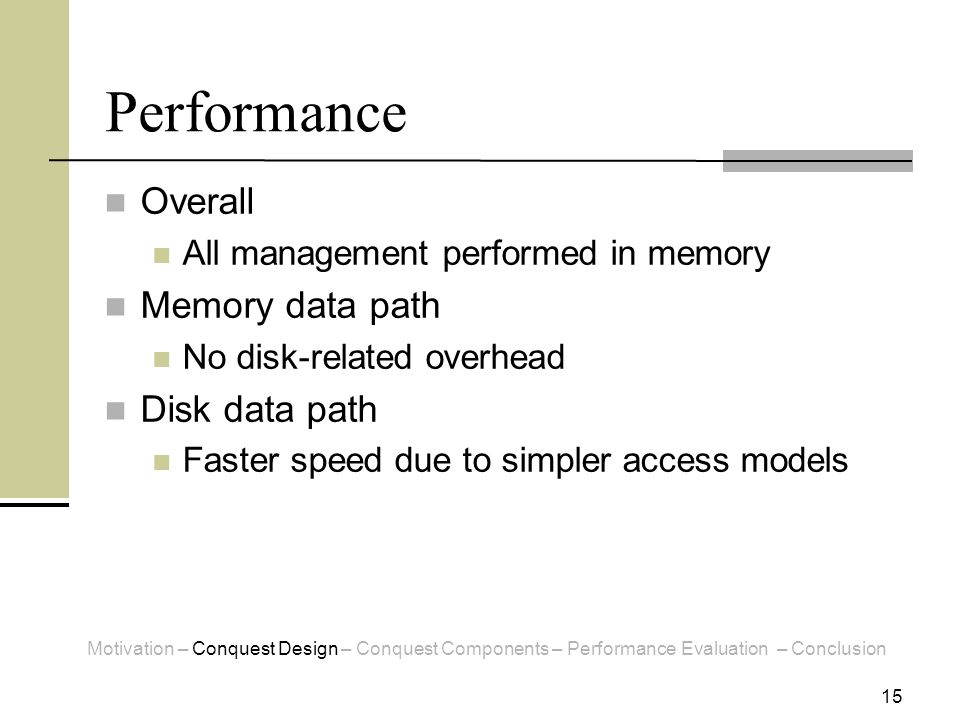 Performance

Overall

All management performed in memory

Memory data path

No disk-related overhead

Disk data path

Faster speed due to simpler access models

Motivation – Conquest Design – Conquest Components – Performance Evaluation – Conclusion

15